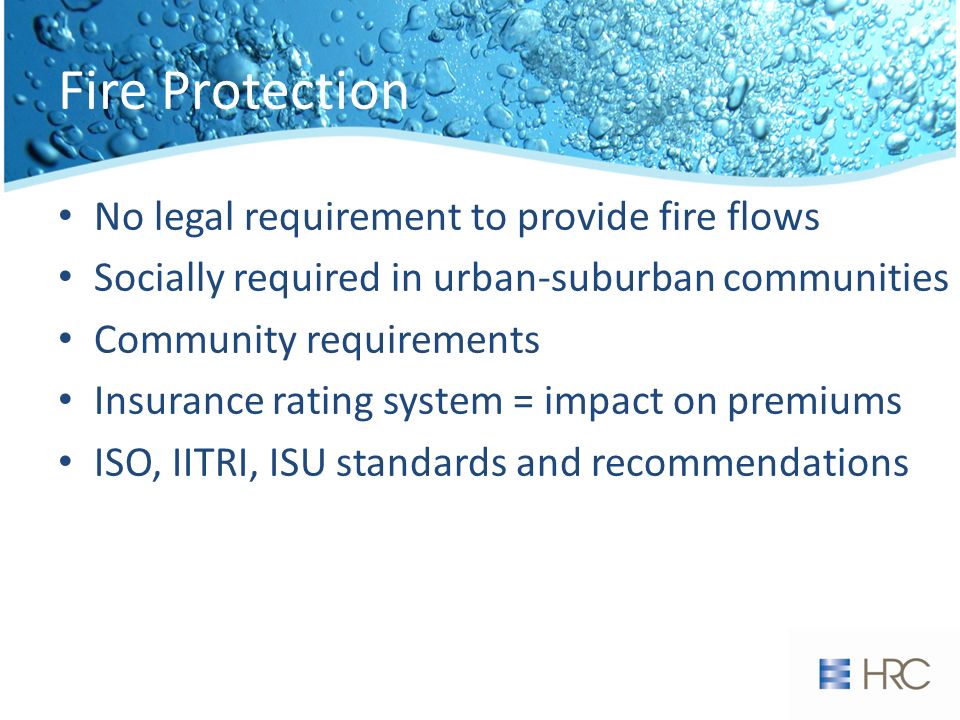 Fire Protection

• No legal requirement to provide fire flows
• Socially required in urban-suburban communities
• Community requirements
• Insurance rating system = impact on premiums
• ISO, IITRI, ISU standards and recommendations

HRC